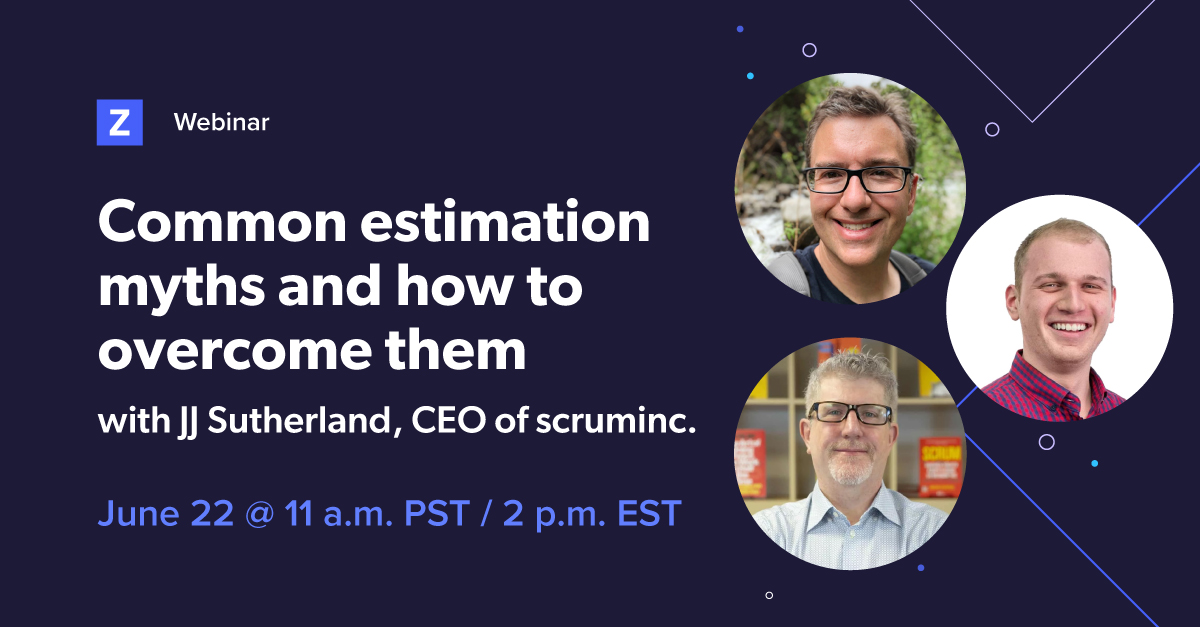 Z Webinar

Common estimation myths and how to overcome them

with JJ Sutherland, CEO of scruminc.

June 22 @ 11 a.m. PST / 2 p.m. EST

SCRUM